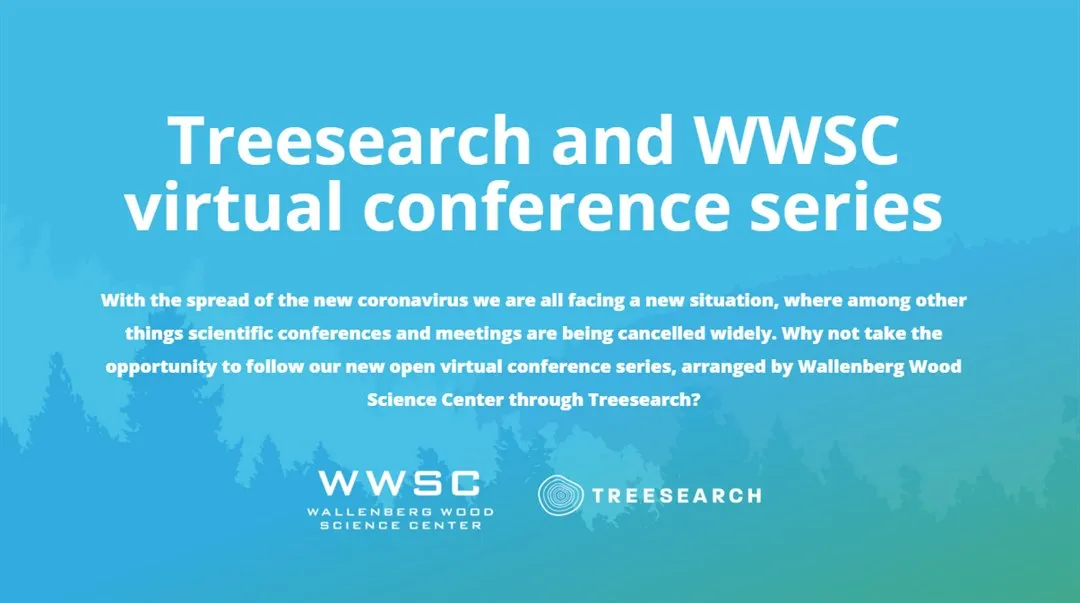 Treesearch and WWSC virtual conference series

With the spread of the new coronavirus we are all facing a new situation, where among other things scientific conferences and meetings are being cancelled widely. Why not take the opportunity to follow our new open virtual conference series, arranged by Wallenberg Wood Science Center through Treesearch?

WWSC
WALLENBERG WOOD SCIENCE CENTER

TREESEARCH